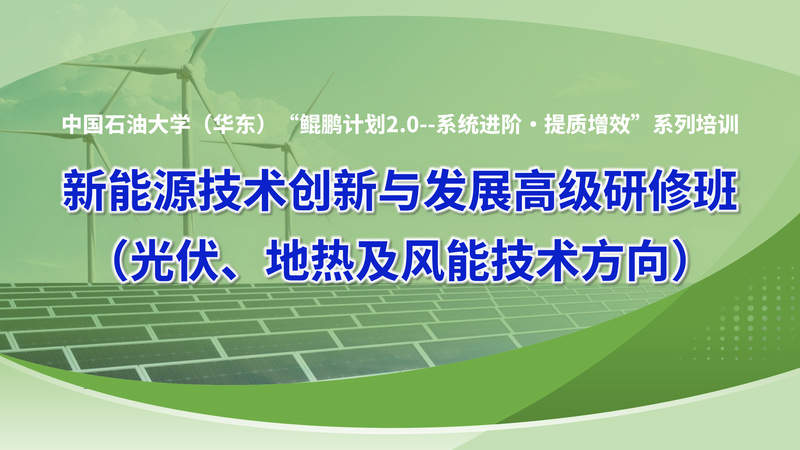 中国石油大学（华东）“鲲鹏计划2.0--系统进阶·提质增效”系列培训

新能源技术创新与发展高级研修班
（光伏、地热及风能技术方向）